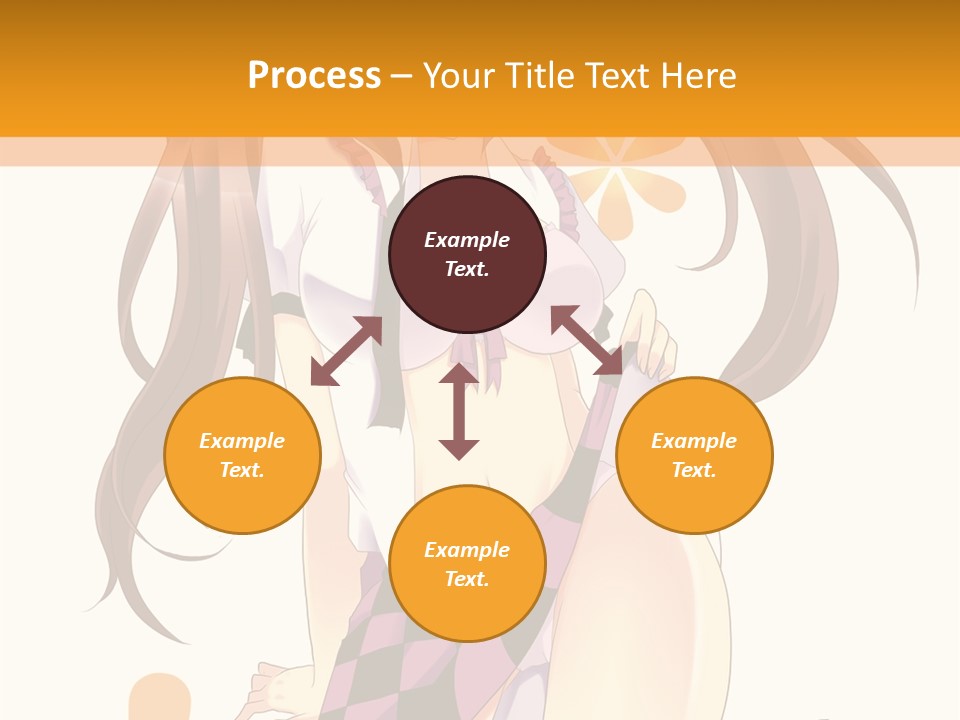 Process – Your Title Text Here

Example Text.

Example Text.

Example Text.

Example Text.